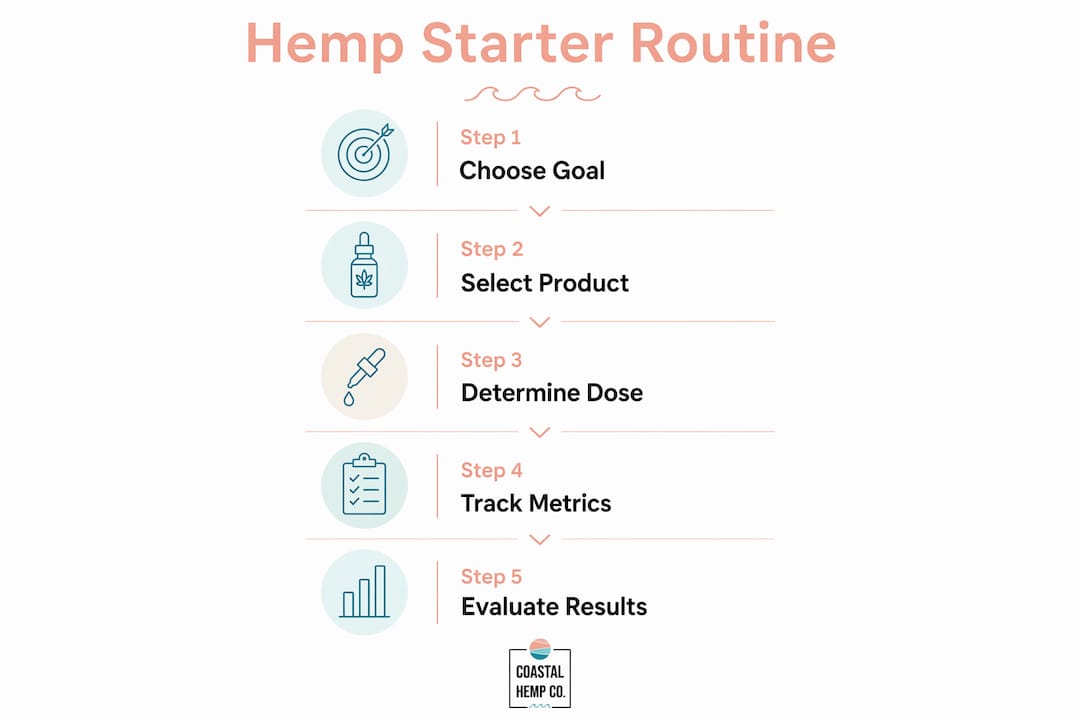 Hemp Starter Routine

Step 1
Choose Goal

Step 2
Select Product

Step 3
Determine Dose

Step 4
Track Metrics

Step 5
Evaluate Results

COASTAL
HEMP CO.